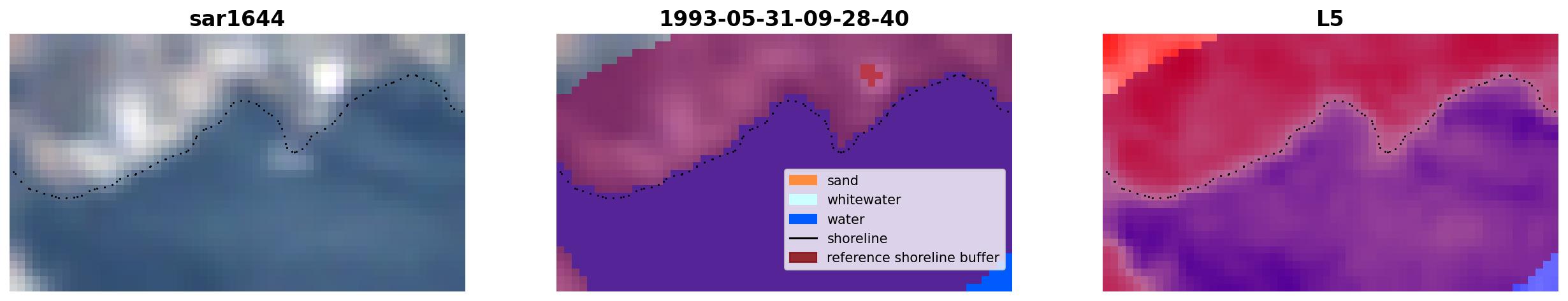 sar1644

1993-05-31-09-28-40

sand
whitewater
water
shoreline
reference shoreline buffer

L5